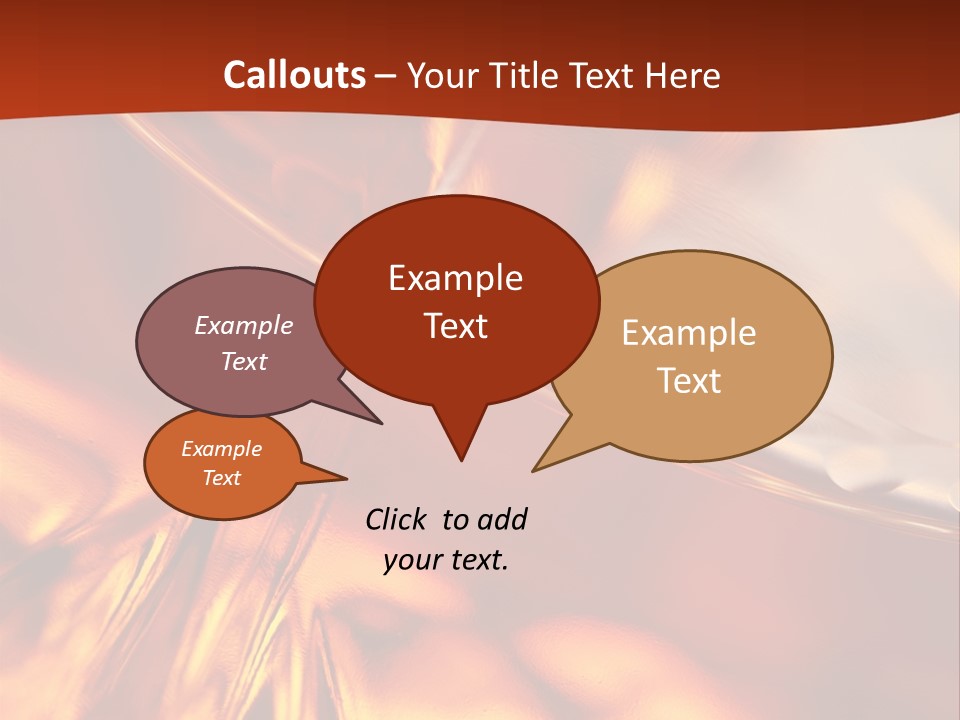 Callouts – Your Title Text Here

Example Text

Example Text

Example Text

Example Text

Click to add your text.